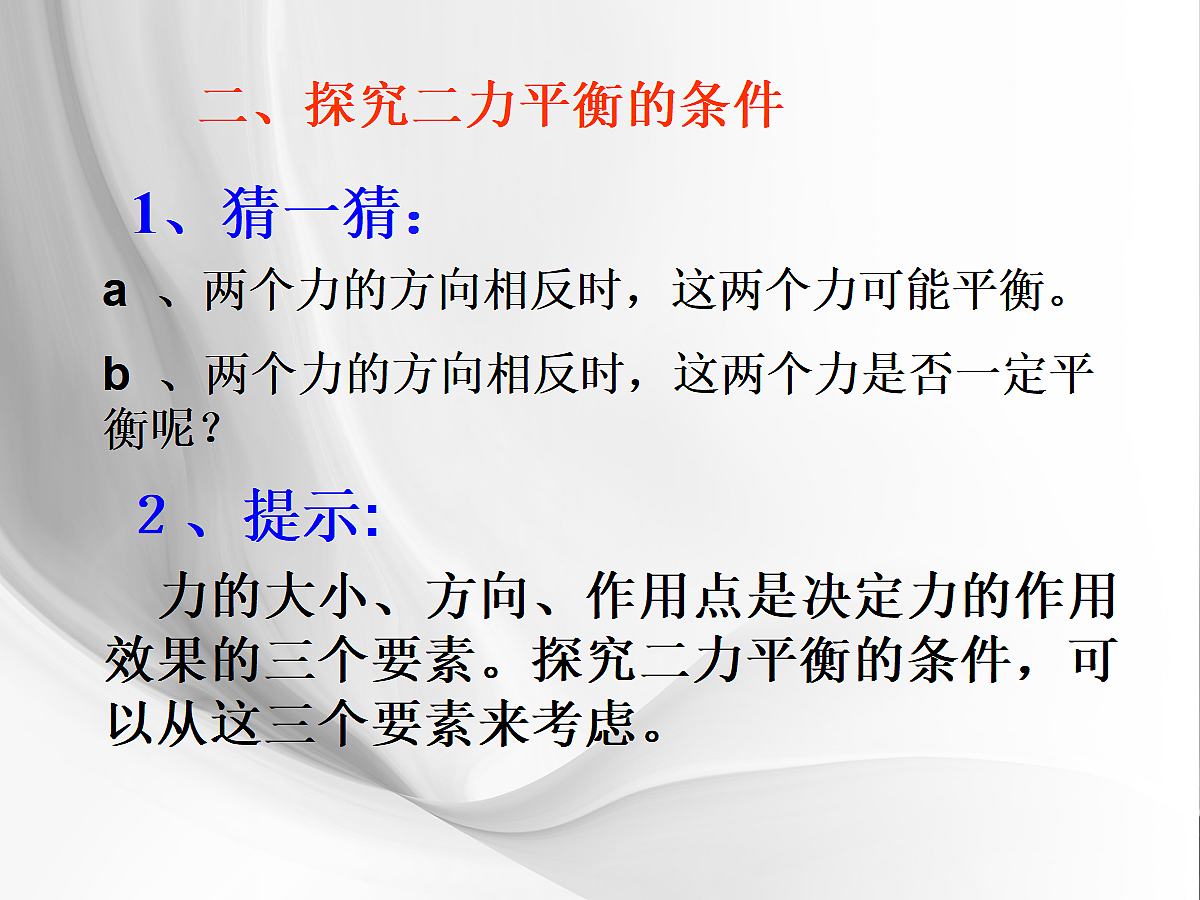 二、探究二力平衡的条件

1、猜一猜：

a 、两个力的方向相反时，这两个力可能平衡。

b 、两个力的方向相反时，这两个力是否一定平衡呢？

2 、提示:

力的大小、方向、作用点是决定力的作用效果的三个要素。探究二力平衡的条件，可以从这三个要素来考虑。